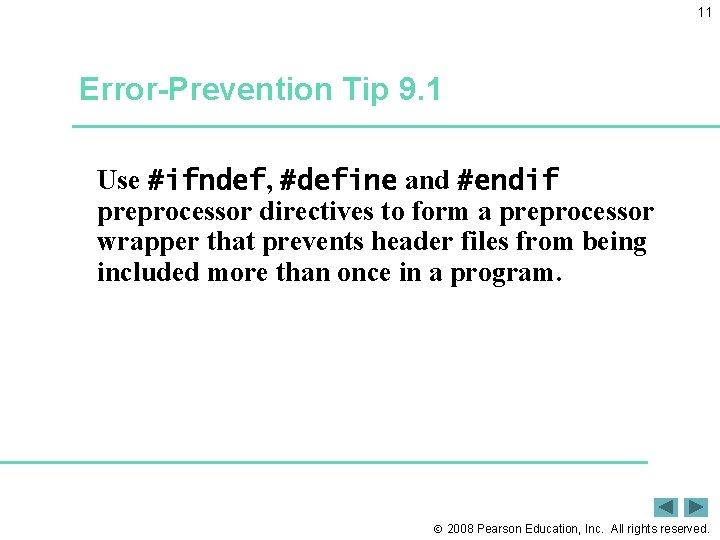 11

Error-Prevention Tip 9.1

Use #ifndef, #define and #endif preprocessor directives to form a preprocessor wrapper that prevents header files from being included more than once in a program.

© 2008 Pearson Education, Inc. All rights reserved.